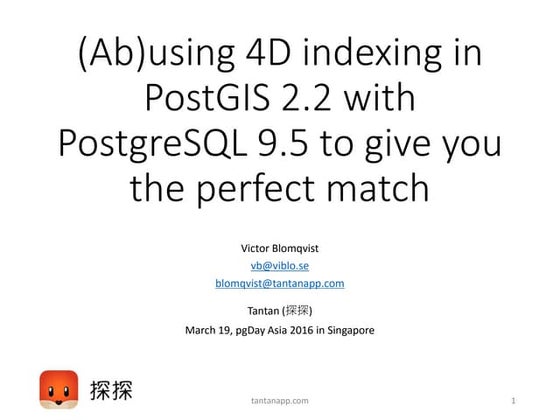 (Ab)using 4D indexing in PostGIS 2.2 with PostgreSQL 9.5 to give you the perfect match

Victor Blomqvist
vb@viblo.se
blomqvist@tantanapp.com

Tantan (探探)
March 19, pgDay Asia 2016 in Singapore

探探

tantanapp.com

1